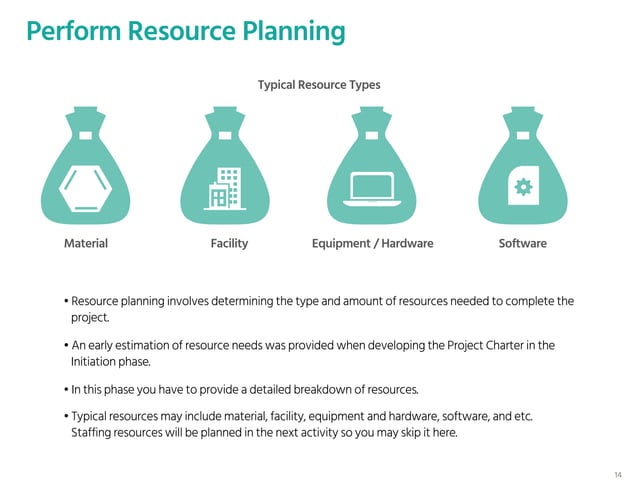 Perform Resource Planning

Typical Resource Types

Material

Facility

Equipment / Hardware

Software

• Resource planning involves determining the type and amount of resources needed to complete the project.

• An early estimation of resource needs was provided when developing the Project Charter in the Initiation phase.

• In this phase you have to provide a detailed breakdown of resources.

• Typical resources may include material, facility, equipment and hardware, software, and etc. Staffing resources will be planned in the next activity so you may skip it here.

14